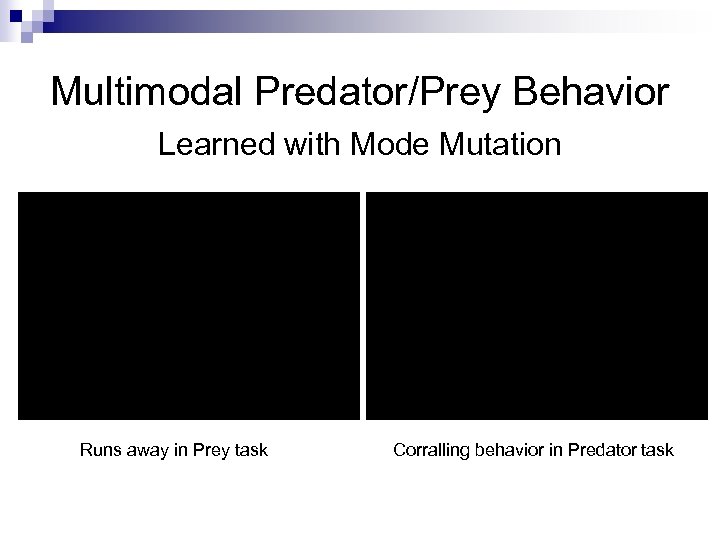 Multimodal Predator/Prey Behavior

Learned with Mode Mutation

Runs away in Prey task

Corralling behavior in Predator task